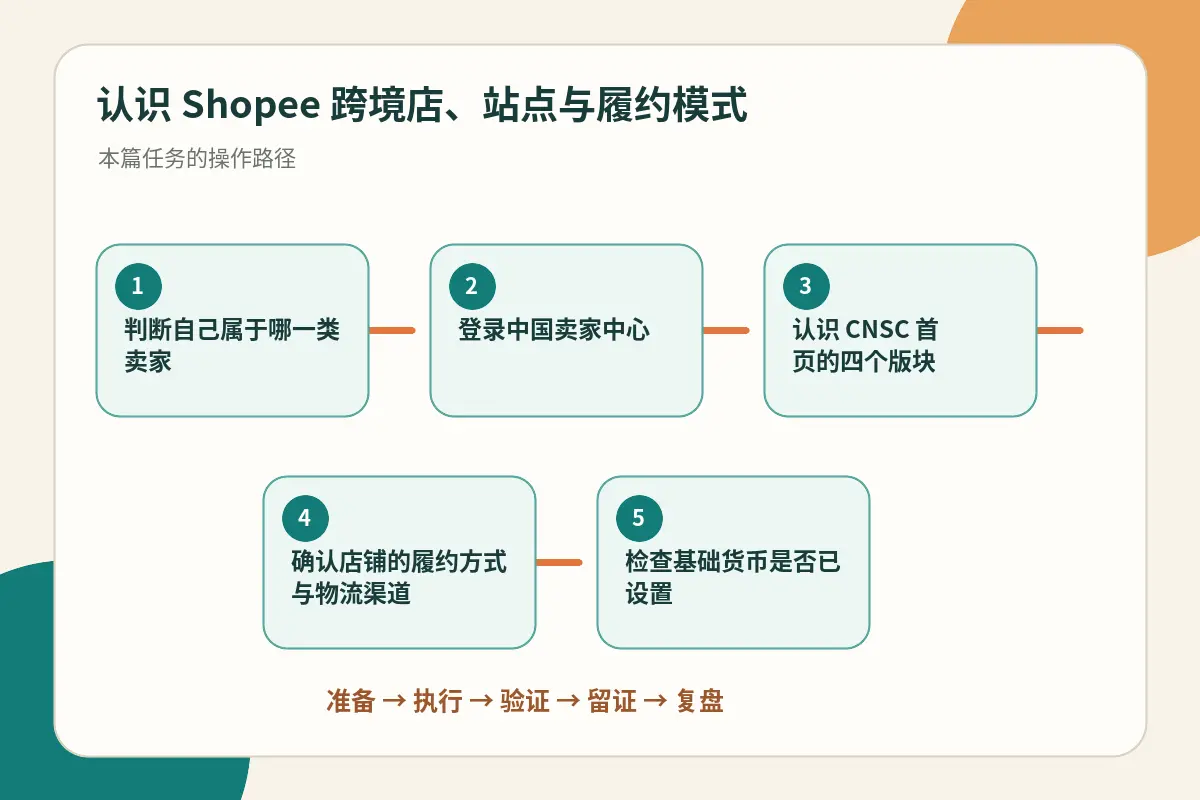 认识 Shopee 跨境店、站点与履约模式

本篇任务的操作路径

1
判断自己属于哪一类卖家

2
登录中国卖家中心

3
认识 CNSC 首页的四个版块

4
确认店铺的履约方式与物流渠道

5
检查基础货币是否已设置

准备 → 执行 → 验证 → 留证 → 复盘